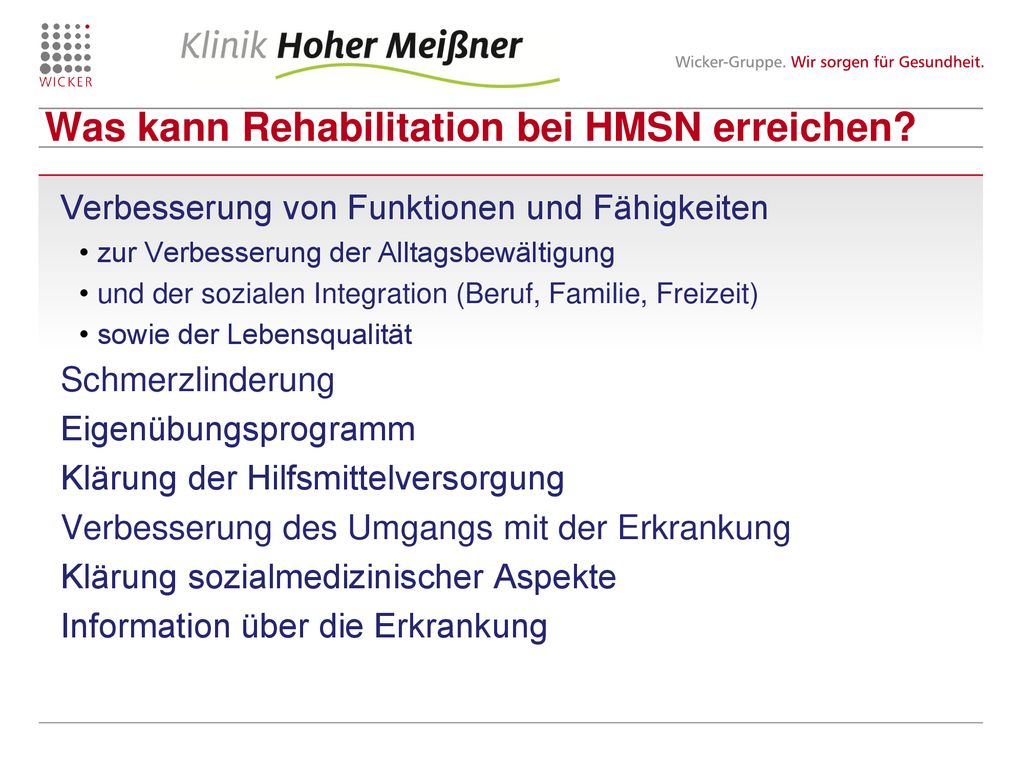 WICKER

Klinik Hoher Meißner

Wicker-Gruppe. Wir sorgen für Gesundheit.

Was kann Rehabilitation bei HMSN erreichen?

Verbesserung von Funktionen und Fähigkeiten
• zur Verbesserung der Alltagsbewältigung
• und der sozialen Integration (Beruf, Familie, Freizeit)
• sowie der Lebensqualität

Schmerzlinderung

Eigenübungsprogramm

Klärung der Hilfsmittelversorgung

Verbesserung des Umgangs mit der Erkrankung

Klärung sozialmedizinischer Aspekte

Information über die Erkrankung